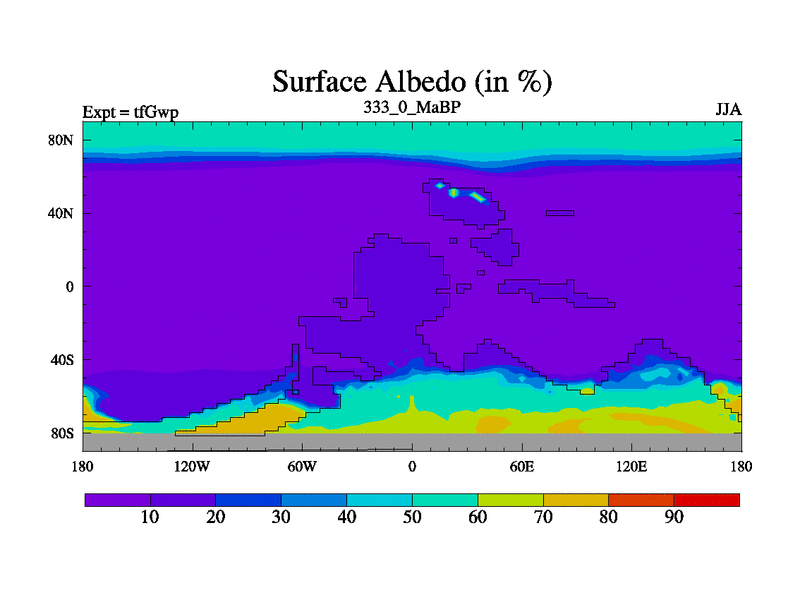 Surface Albedo (in %)

Expt = tfGwp

333_0_MaBP

JJA

80N

40N

0

40S

80S

180

120W

60W

0

60E

120E

180

10

20

30

40

50

60

70

80

90